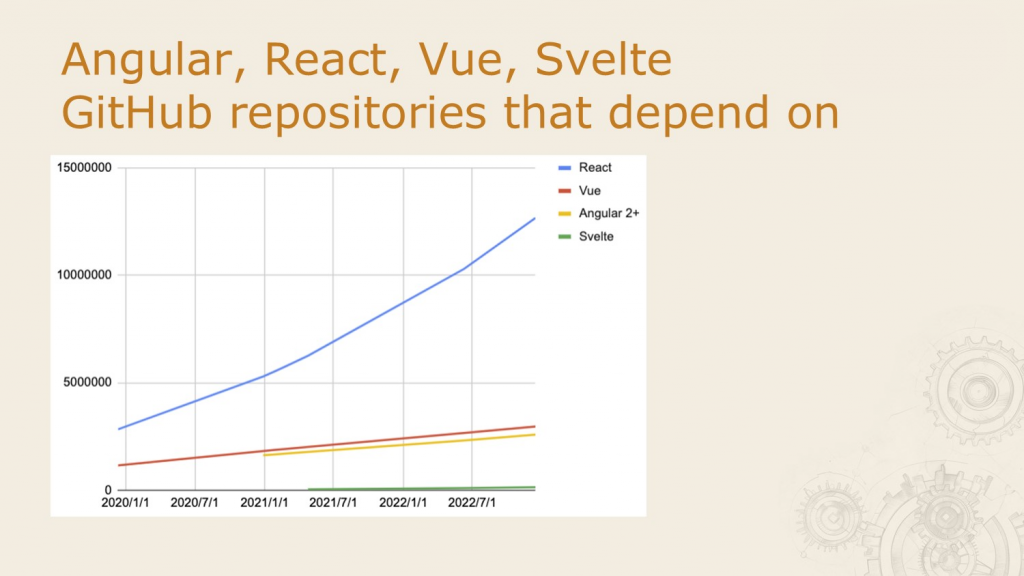 Angular, React, Vue, Svelte
GitHub repositories that depend on

15000000
10000000
5000000
0
2020/1/1
2020/7/1
2021/1/1
2021/7/1
2022/1/1
2022/7/1

React
Vue
Angular 2+
Svelte